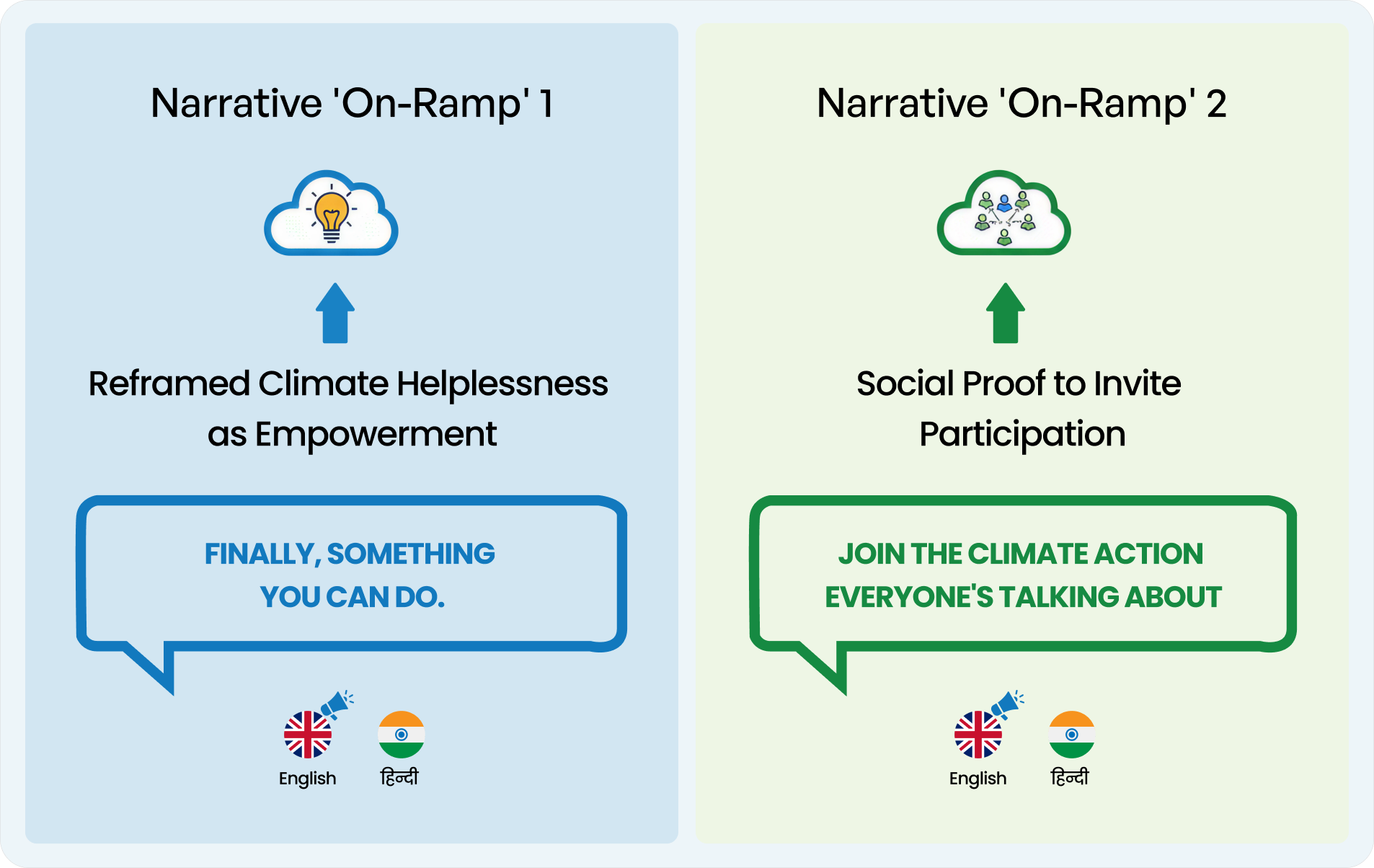 Narrative 'On-Ramp' 1

Reframed Climate Helplessness as Empowerment

FINALLY, SOMETHING YOU CAN DO.

English हिन्दी

Narrative 'On-Ramp' 2

Social Proof to Invite Participation

JOIN THE CLIMATE ACTION EVERYONE'S TALKING ABOUT

English हिन्दी